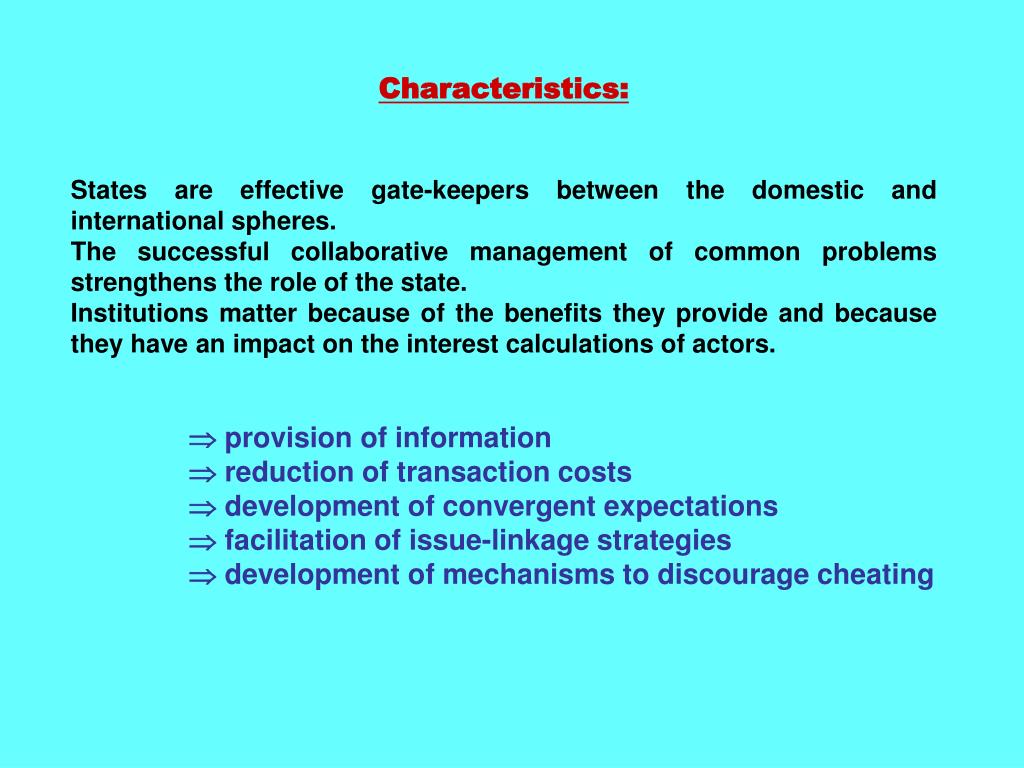 Characteristics:

States are effective gate-keepers between the domestic and international spheres.
The successful collaborative management of common problems strengthens the role of the state.
Institutions matter because of the benefits they provide and because they have an impact on the interest calculations of actors.

$\Rightarrow$ provision of information
$\Rightarrow$ reduction of transaction costs
$\Rightarrow$ development of convergent expectations
$\Rightarrow$ facilitation of issue-linkage strategies
$\Rightarrow$ development of mechanisms to discourage cheating